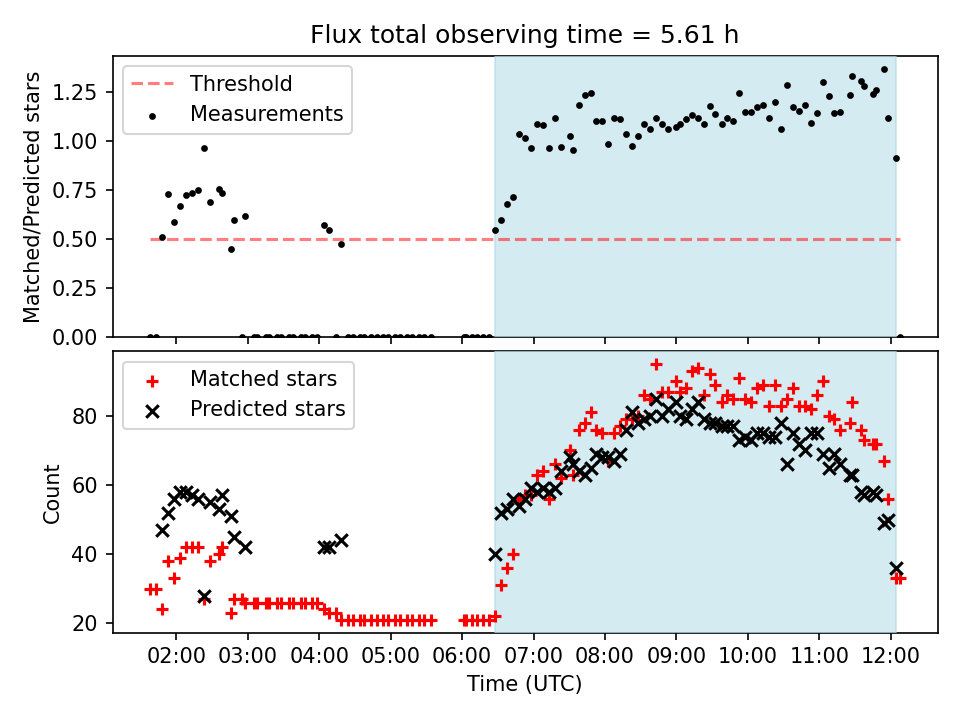 Flux total observing time = 5.61 h

Threshold
Measurements

Matched/Predicted stars

1.25
1.00
0.75
0.50
0.25
0.00

Matched stars
Predicted stars

Count

80
60
40
20

02:00
03:00
04:00
05:00
06:00
07:00
08:00
09:00
10:00
11:00
12:00

Time (UTC)